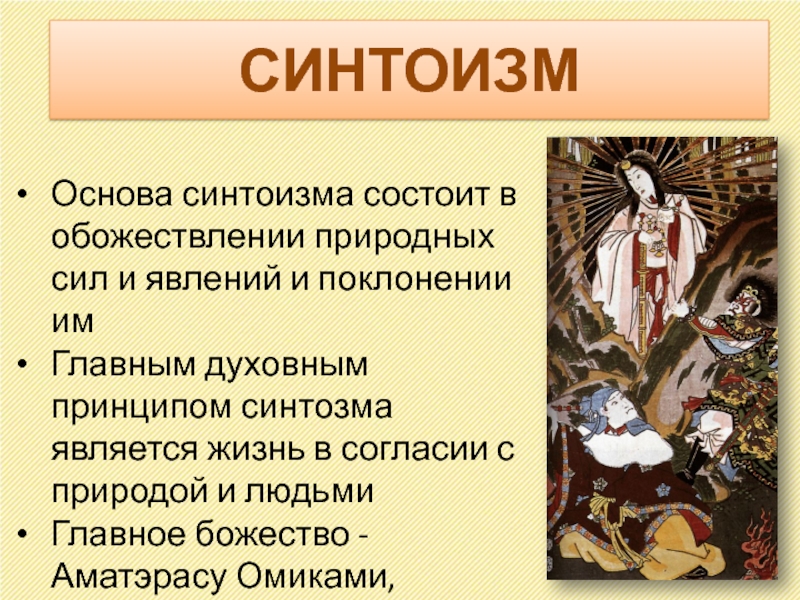 СИНТОИЗМ

• Основа синтоизма состоит в обожествлении природных сил и явлений и поклонении им
• Главным духовным принципом синтозма является жизнь в согласии с природой и людьми
• Главное божество - Аматэрасу Омиками,